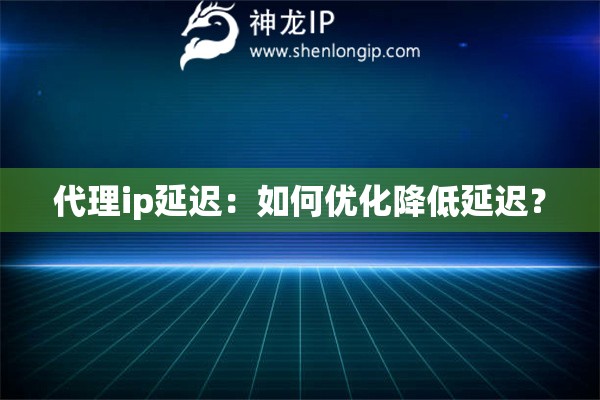 神龙IP
www.shenlongip.com

代理ip延迟：如何优化降低延迟？